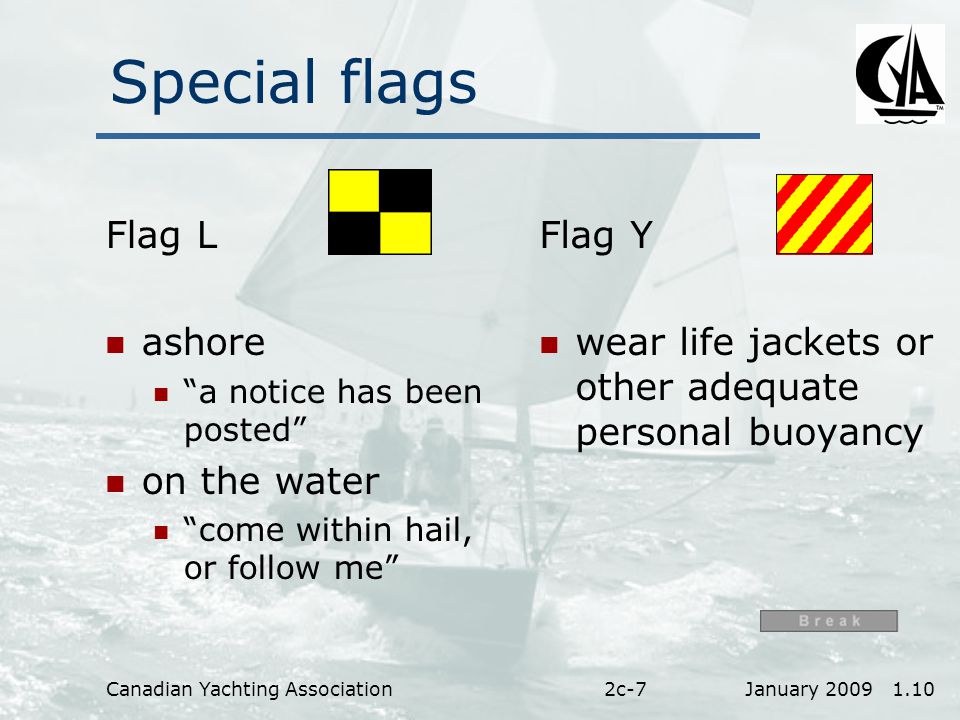 Special flags

CYA

Flag L

- ashore
  - “a notice has been posted”
- on the water
  - “come within hail, or follow me”

Flag Y

- wear life jackets or other adequate personal buoyancy

Break

Canadian Yachting Association 2c-7 January 2009 1.10